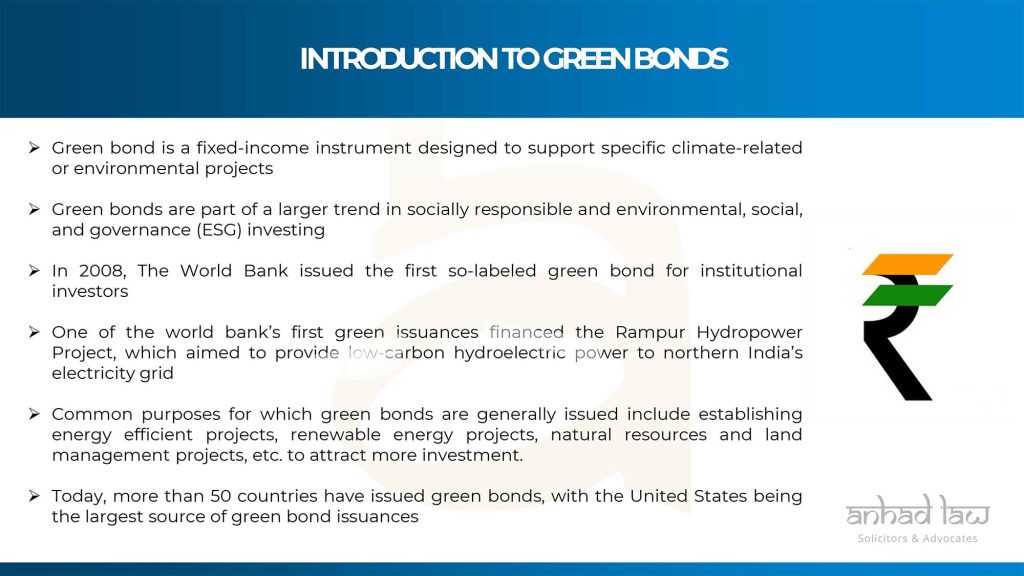 INTRODUCTION TO GREEN BONDS

➢ Green bond is a fixed-income instrument designed to support specific climate-related or environmental projects

➢ Green bonds are part of a larger trend in socially responsible and environmental, social, and governance (ESG) investing

➢ In 2008, The World Bank issued the first so-labeled green bond for institutional investors

➢ One of the world bank's first green issuances financed the Rampur Hydropower Project, which aimed to provide low-carbon hydroelectric power to northern India's electricity grid

➢ Common purposes for which green bonds are generally issued include establishing energy efficient projects, renewable energy projects, natural resources and land management projects, etc. to attract more investment.

➢ Today, more than 50 countries have issued green bonds, with the United States being the largest source of green bond issuances

anhad law
Solicitors & Advocates